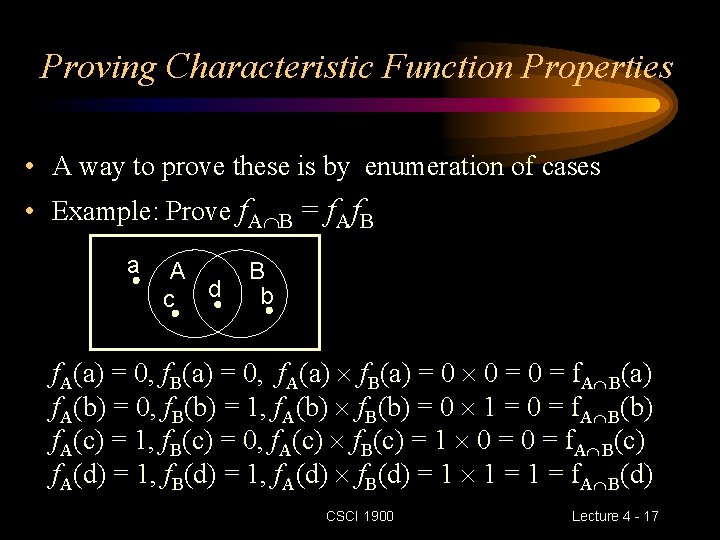 Proving Characteristic Function Properties

• A way to prove these is by enumeration of cases

• Example: Prove $f_{A \cap B} = f_A f_B$

a A B c d b

$f_A(a) = 0, f_B(a) = 0, f_A(a) \times f_B(a) = 0 \times 0 = 0 = f_{A \cap B}(a)$
$f_A(b) = 0, f_B(b) = 1, f_A(b) \times f_B(b) = 0 \times 1 = 0 = f_{A \cap B}(b)$
$f_A(c) = 1, f_B(c) = 0, f_A(c) \times f_B(c) = 1 \times 0 = 0 = f_{A \cap B}(c)$
$f_A(d) = 1, f_B(d) = 1, f_A(d) \times f_B(d) = 1 \times 1 = 1 = f_{A \cap B}(d)$

CSCI 1900

Lecture 4 - 17